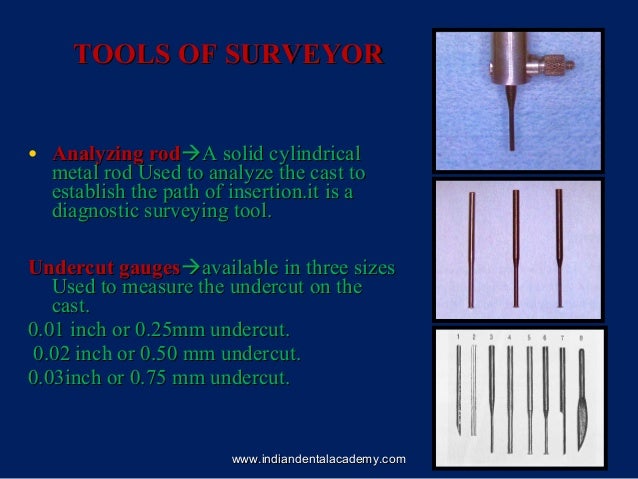 TOOLS OF SURVEYOR

• Analyzing rod→A solid cylindrical metal rod Used to analyze the cast to establish the path of insertion.it is a diagnostic surveying tool.

Undercut gauges→available in three sizes Used to measure the undercut on the cast.

0.01 inch or 0.25mm undercut.

0.02 inch or 0.50 mm undercut.

0.03inch or 0.75 mm undercut.

1 2 3 4 5 6 7 8

www.indiandentalacademy.com